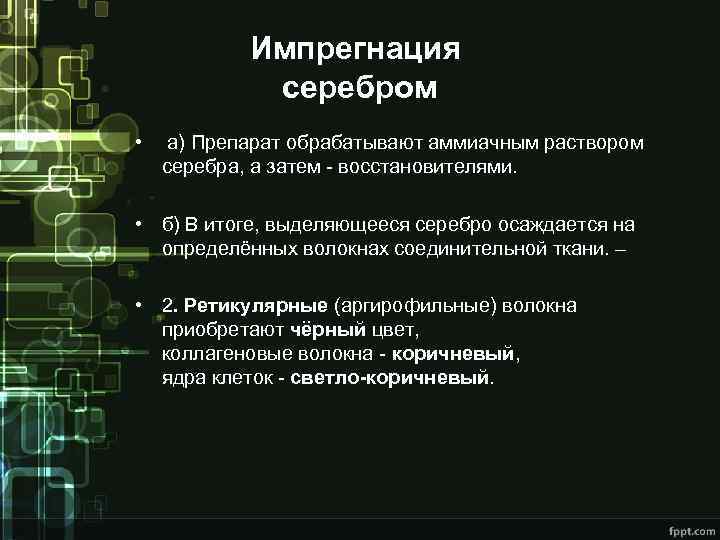 Импрегнация серебром

• а) Препарат обрабатывают аммиачным раствором серебра, а затем - восстановителями.

• б) В итоге, выделяющееся серебро осаждается на определённых волокнах соединительной ткани. –

• 2. Ретикулярные (аргирофильные) волокна приобретают чёрный цвет, коллагеновые волокна - коричневый, ядра клеток - светло-коричневый.

fppt.com